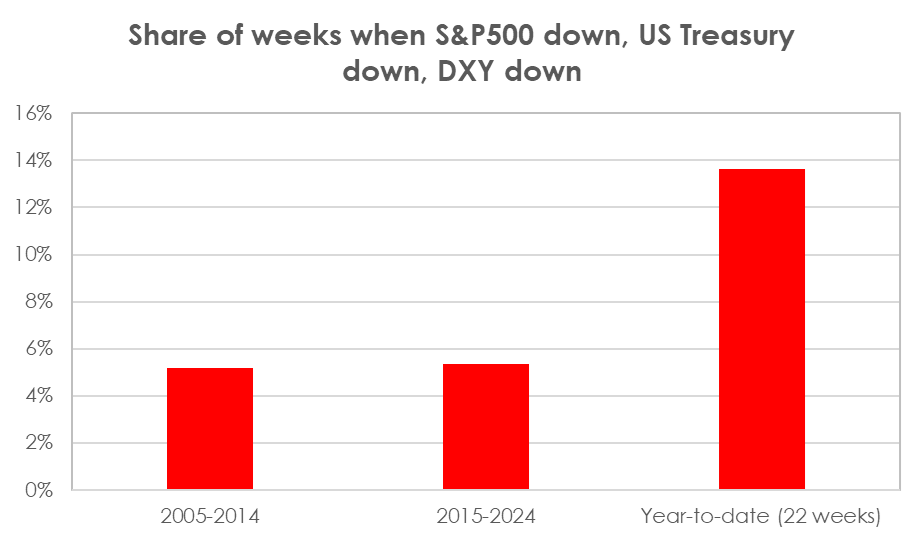 Share of weeks when S&P500 down, US Treasury down, DXY down

16%
14%
12%
10%
8%
6%
4%
2%
0%

2005-2014
2015-2024
Year-to-date (22 weeks)